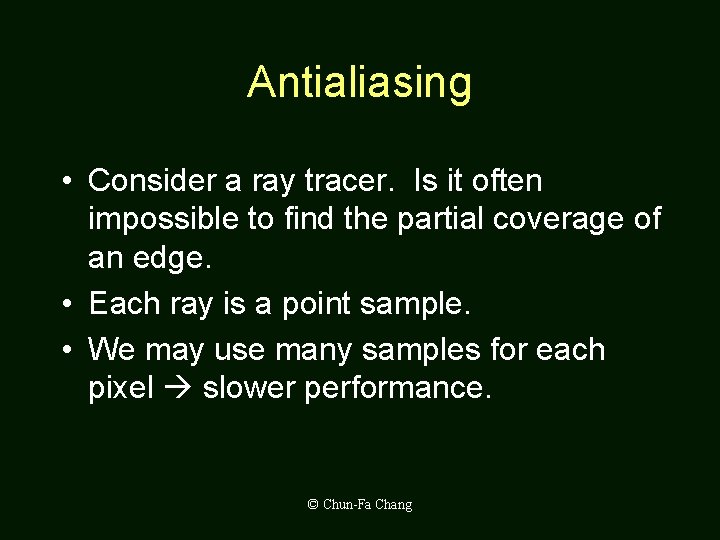 Antialiasing

• Consider a ray tracer. Is it often impossible to find the partial coverage of an edge.

• Each ray is a point sample.

• We may use many samples for each pixel → slower performance.

© Chun-Fa Chang